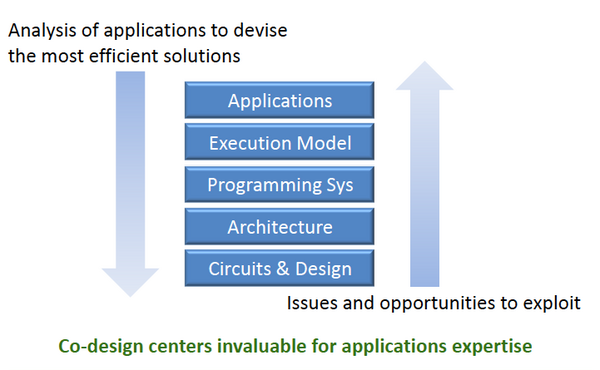 Analysis of applications to devise the most efficient solutions

Applications

Execution Model

Programming Sys

Architecture

Circuits & Design

Issues and opportunities to exploit

Co-design centers invaluable for applications expertise